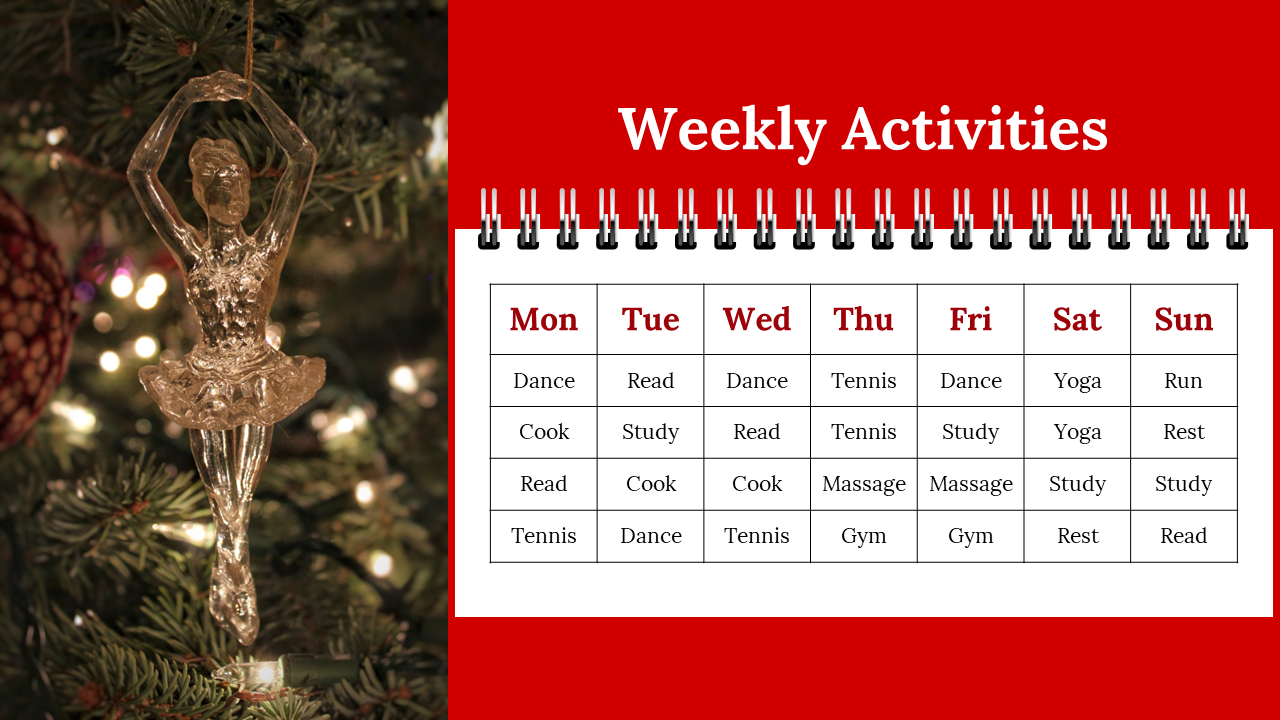 Weekly Activities

| Mon | Tue | Wed | Thu | Fri | Sat | Sun |
|---|---|---|---|---|---|---|
| Dance | Read | Dance | Tennis | Dance | Yoga | Run |
| Cook | Study | Read | Tennis | Study | Yoga | Rest |
| Read | Cook | Cook | Massage | Massage | Study | Study |
| Tennis | Dance | Tennis | Gym | Gym | Rest | Read |